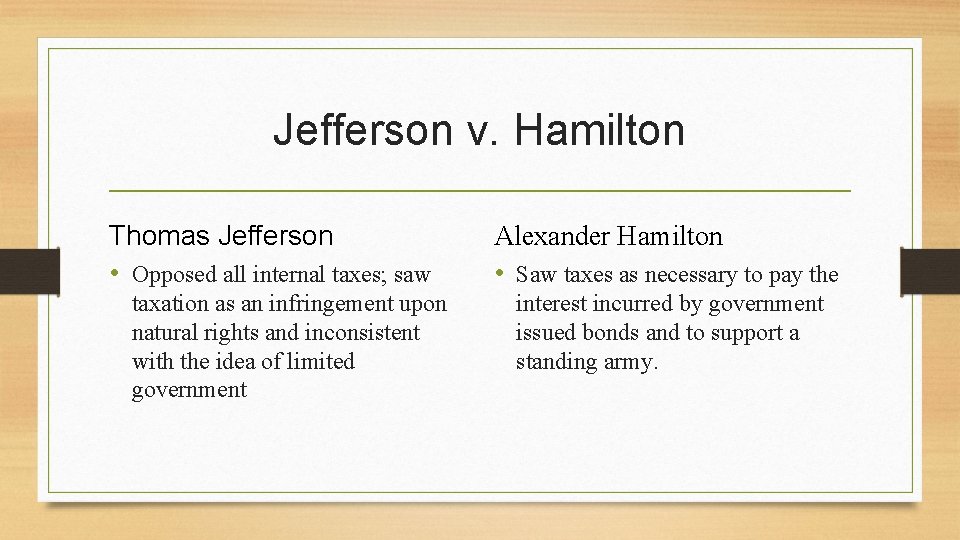 Jefferson v. Hamilton

Thomas Jefferson

• Opposed all internal taxes; saw taxation as an infringement upon natural rights and inconsistent with the idea of limited government

Alexander Hamilton

• Saw taxes as necessary to pay the interest incurred by government issued bonds and to support a standing army.